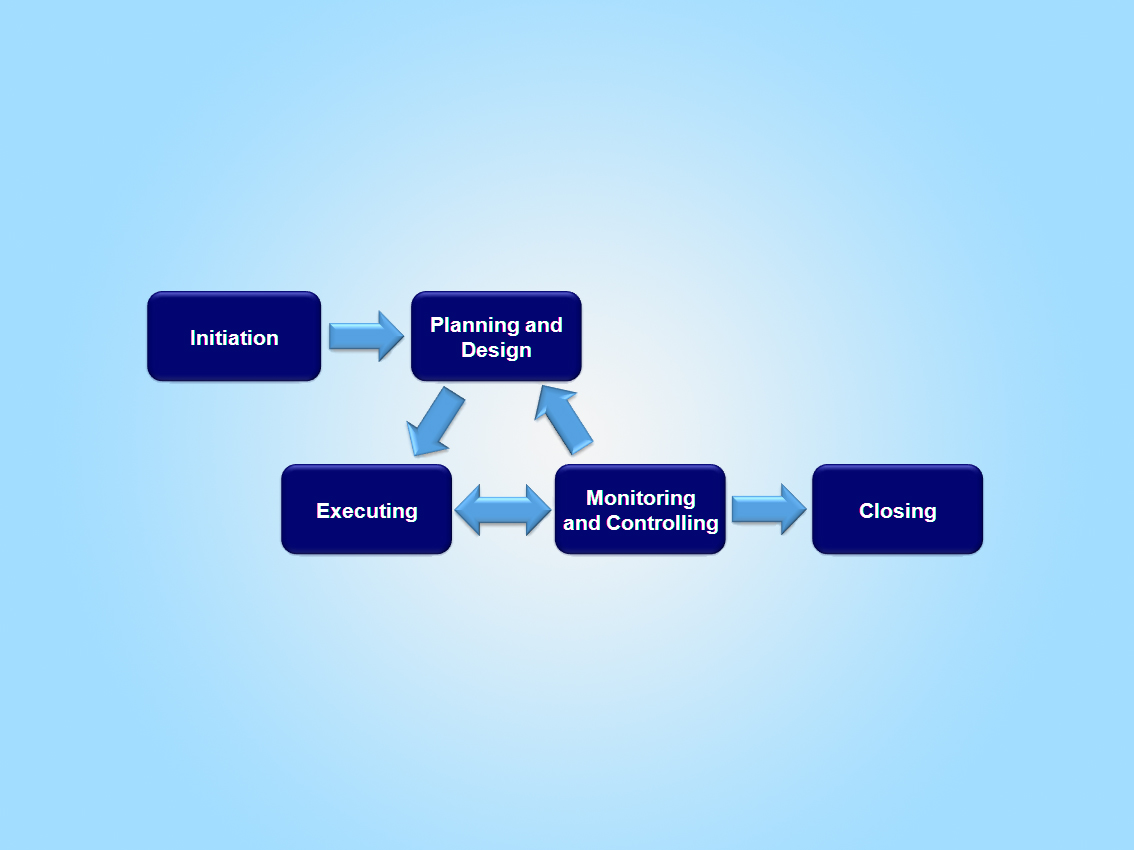 Initiation

Planning and Design

Executing

Monitoring and Controlling

Closing